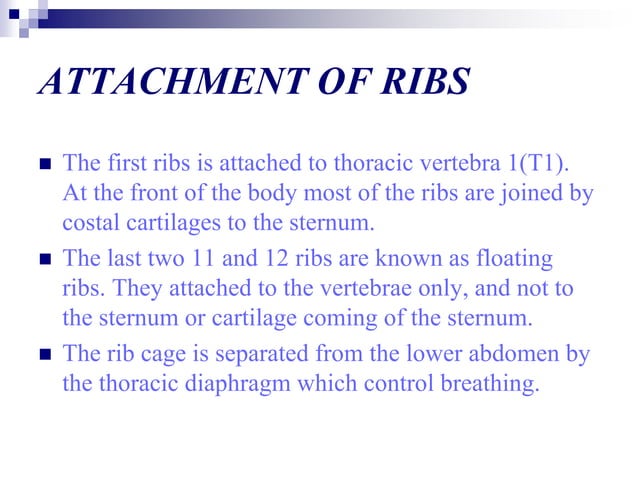 ATTACHMENT OF RIBS

■ The first ribs is attached to thoracic vertebra 1(T1). At the front of the body most of the ribs are joined by costal cartilages to the sternum.

■ The last two 11 and 12 ribs are known as floating ribs. They attached to the vertebrae only, and not to the sternum or cartilage coming of the sternum.

■ The rib cage is separated from the lower abdomen by the thoracic diaphragm which control breathing.